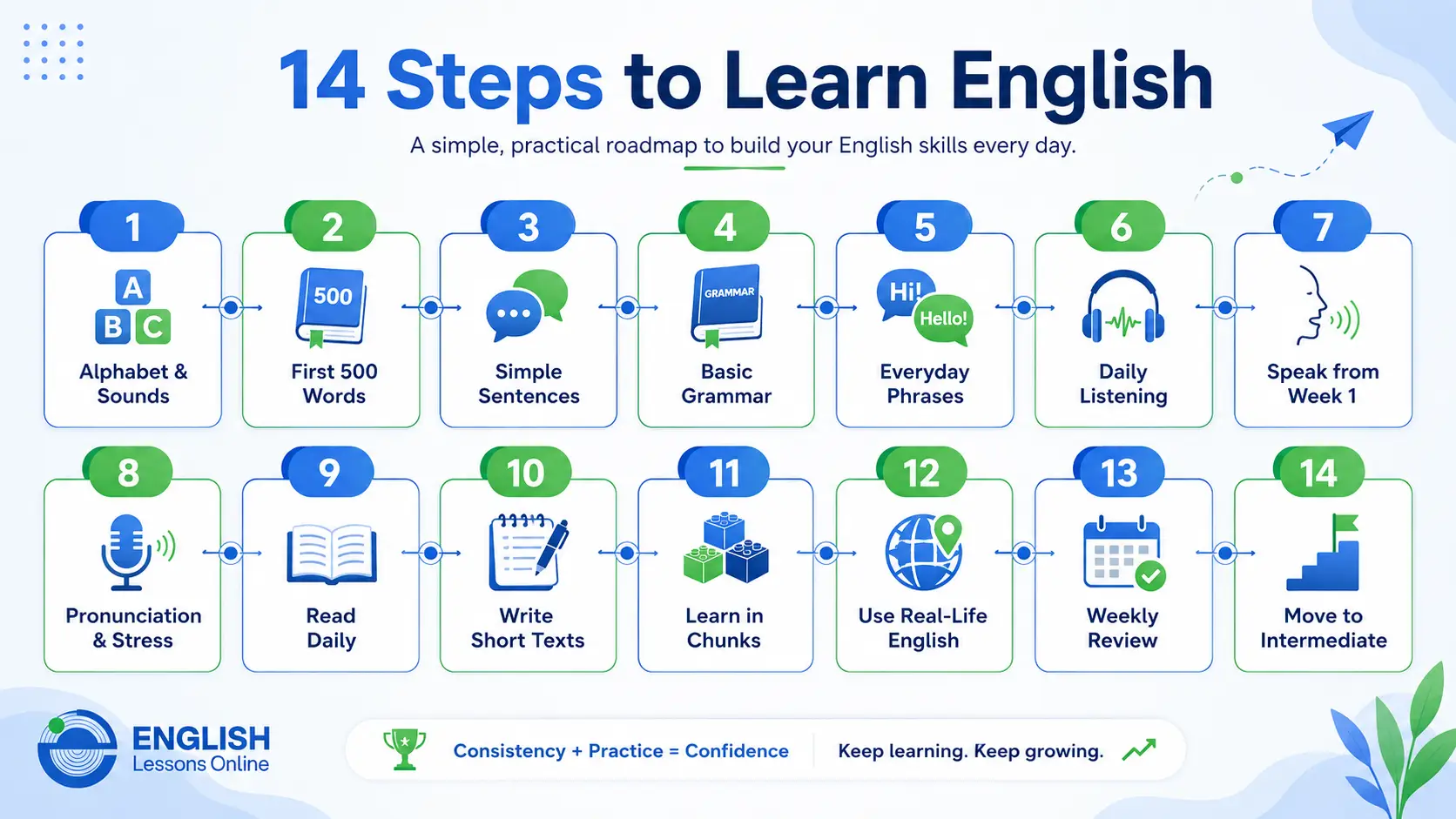 14 Steps to Learn English

A simple, practical roadmap to build your English skills every day.

1
A
B C
Alphabet & Sounds

2
500
First 500 Words

3
Simple Sentences

4
GRAMMAR
Basic Grammar

5
Hi!
Hello!
Everyday Phrases

6
Daily Listening

7
Speak from Week 1

8
Pronunciation & Stress

9
Read Daily

10
Write Short Texts

11
Learn in Chunks

12
Use Real-Life English

13
Weekly Review

14
Move to Intermediate

ENGLISH
Lessons Online

Consistency + Practice = Confidence

Keep learning. Keep growing.